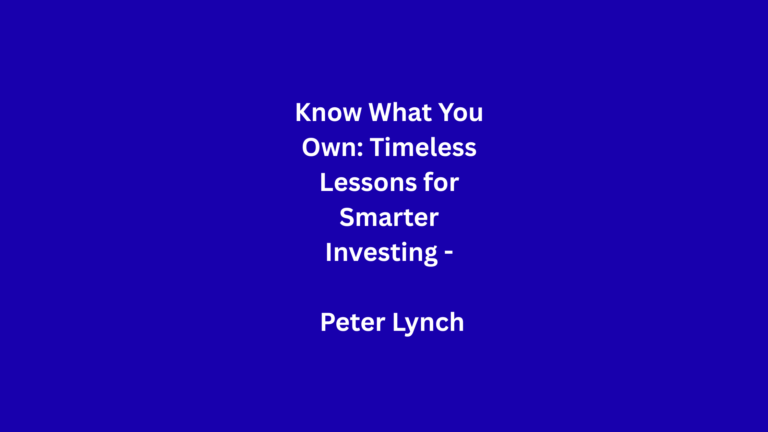 Know What You Own: Timeless Lessons for Smarter Investing -

Peter Lynch